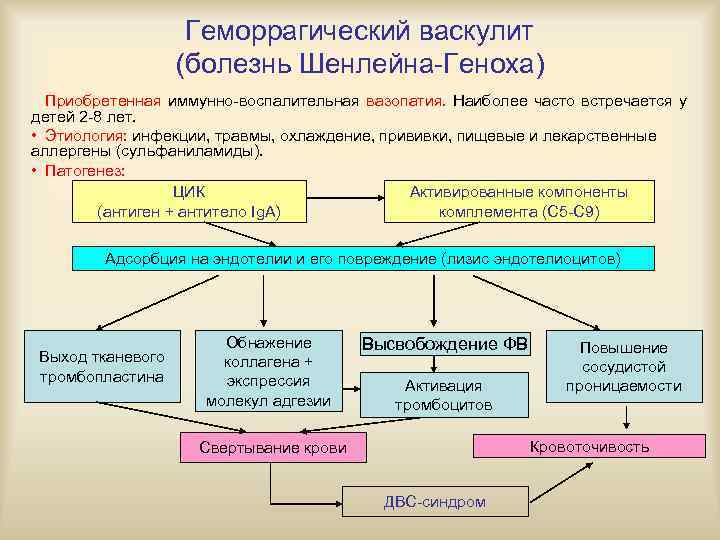 Геморрагический васкулит
(болезнь Шенлейна-Геноха)

Приобретенная иммунно-воспалительная вазопатия. Наиболее часто встречается у детей 2-8 лет.

• Этиология: инфекции, травмы, охлаждение, прививки, пищевые и лекарственные аллергены (сульфаниламиды).

• Патогенез:

ЦИК
(антиген + антитело IgA)

Активированные компоненты комплемента (С5-С9)

Адсорбция на эндотелии и его повреждение (лизис эндотелиоцитов)

Выход тканевого тромбопластина

Обнажение коллагена + экспрессия молекул адгезии

Высвобождение ФВ

Активация тромбоцитов

Повышение сосудистой проницаемости

Свертывание крови

Кровоточивость

ДВС-синдром